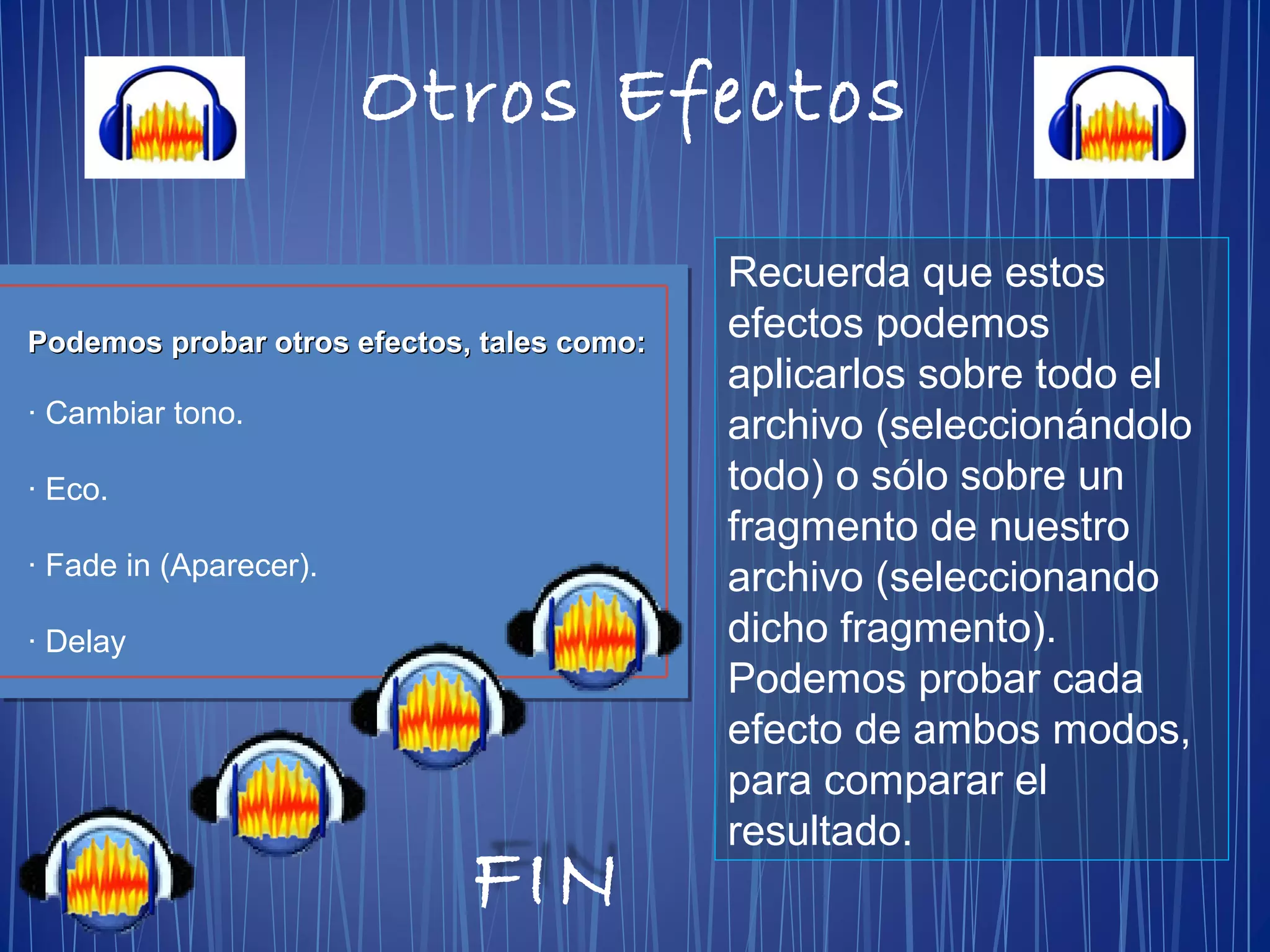 Otros Efectos

Podemos probar otros efectos, tales como:

· Cambiar tono.

· Eco.

· Fade in (Aparecer).

· Delay

Recuerda que estos efectos podemos aplicarlos sobre todo el archivo (seleccionándolo todo) o sólo sobre un fragmento de nuestro archivo (seleccionando dicho fragmento). Podemos probar cada efecto de ambos modos, para comparar el resultado.

FIN